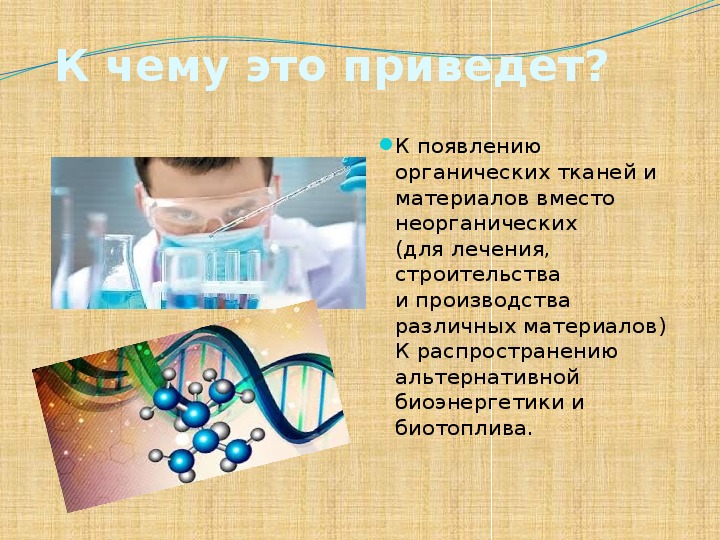 К чему это приведет?

К появлению органических тканей и материалов вместо неорганических (для лечения, строительства и производства различных материалов) К распространению альтернативной биоэнергетики и биотоплива.